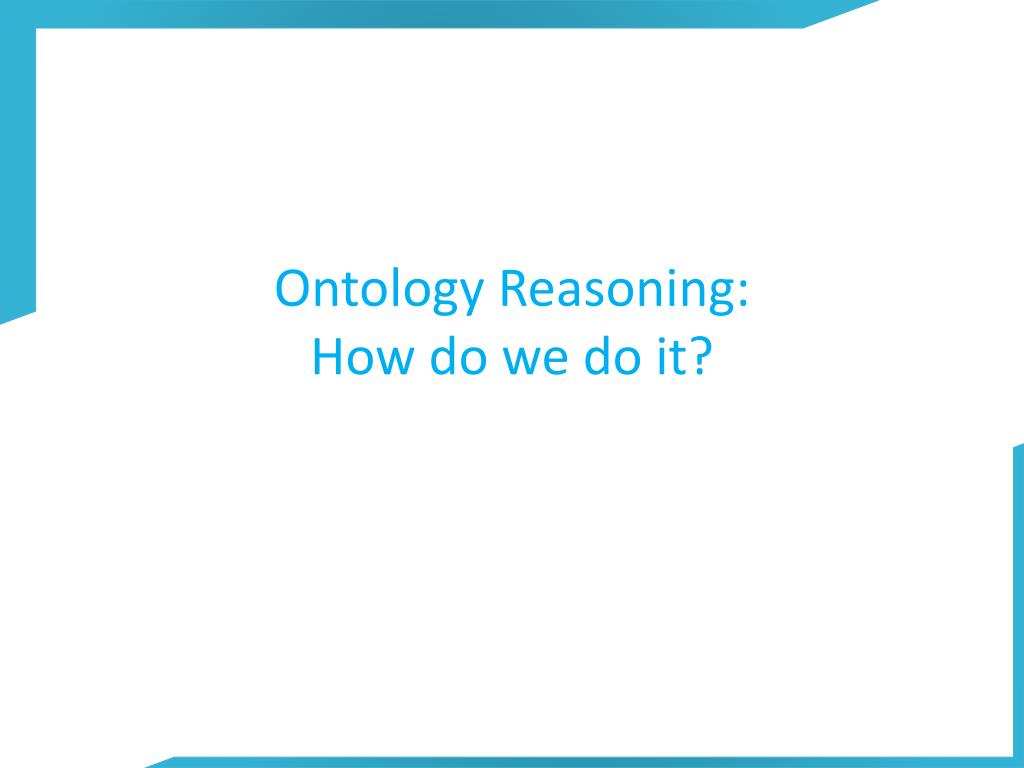 Ontology Reasoning:
How do we do it?